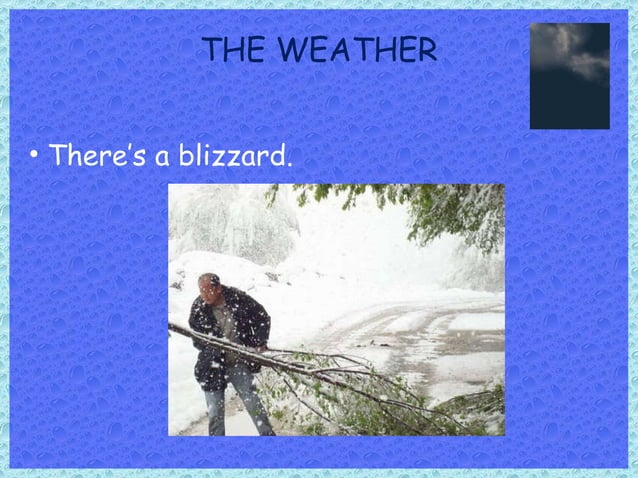 THE WEATHER

• There's a blizzard.